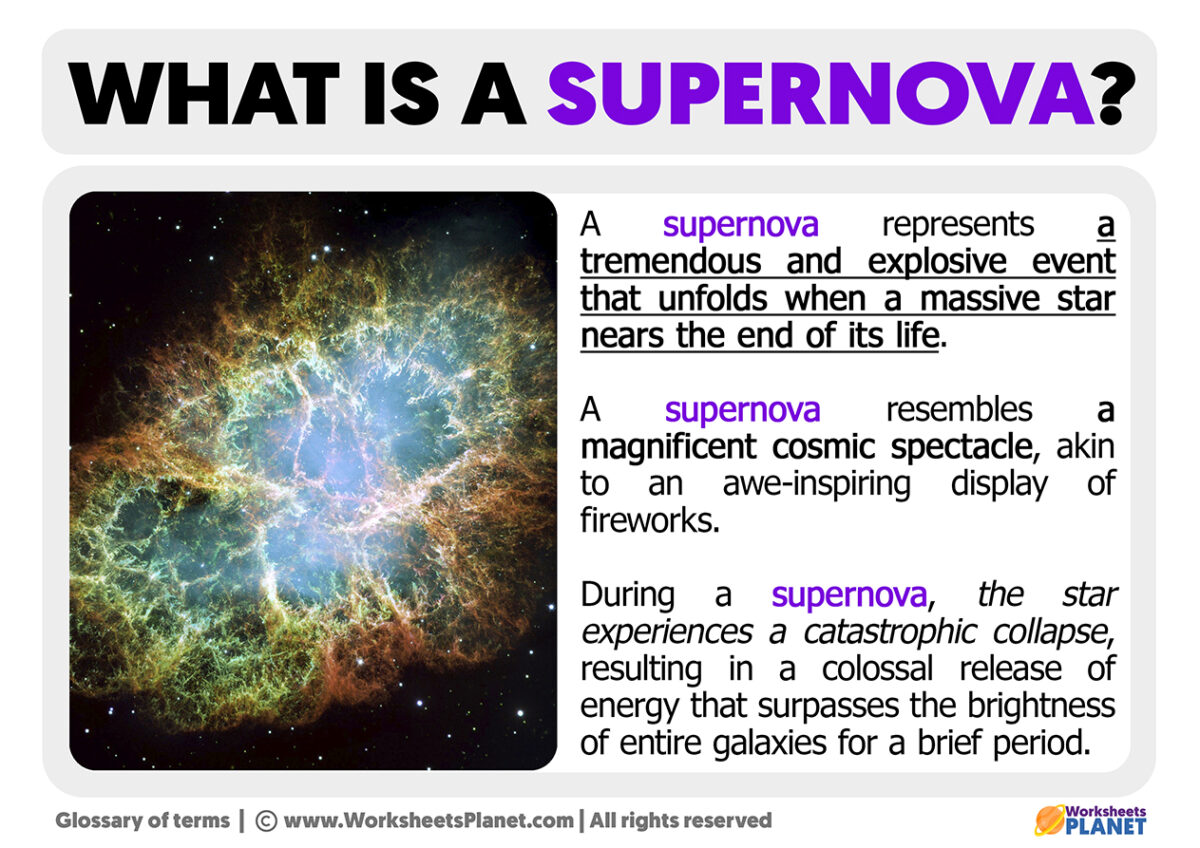 WHAT IS A SUPERNOVA?

A supernova represents a tremendous and explosive event that unfolds when a massive star nears the end of its life.

A supernova resembles a magnificent cosmic spectacle, akin to an awe-inspiring display of fireworks.

During a supernova, the star experiences a catastrophic collapse, resulting in a colossal release of energy that surpasses the brightness of entire galaxies for a brief period.

Glossary of terms | © www.WorksheetsPlanet.com | All rights reserved

Worksheets PLANET